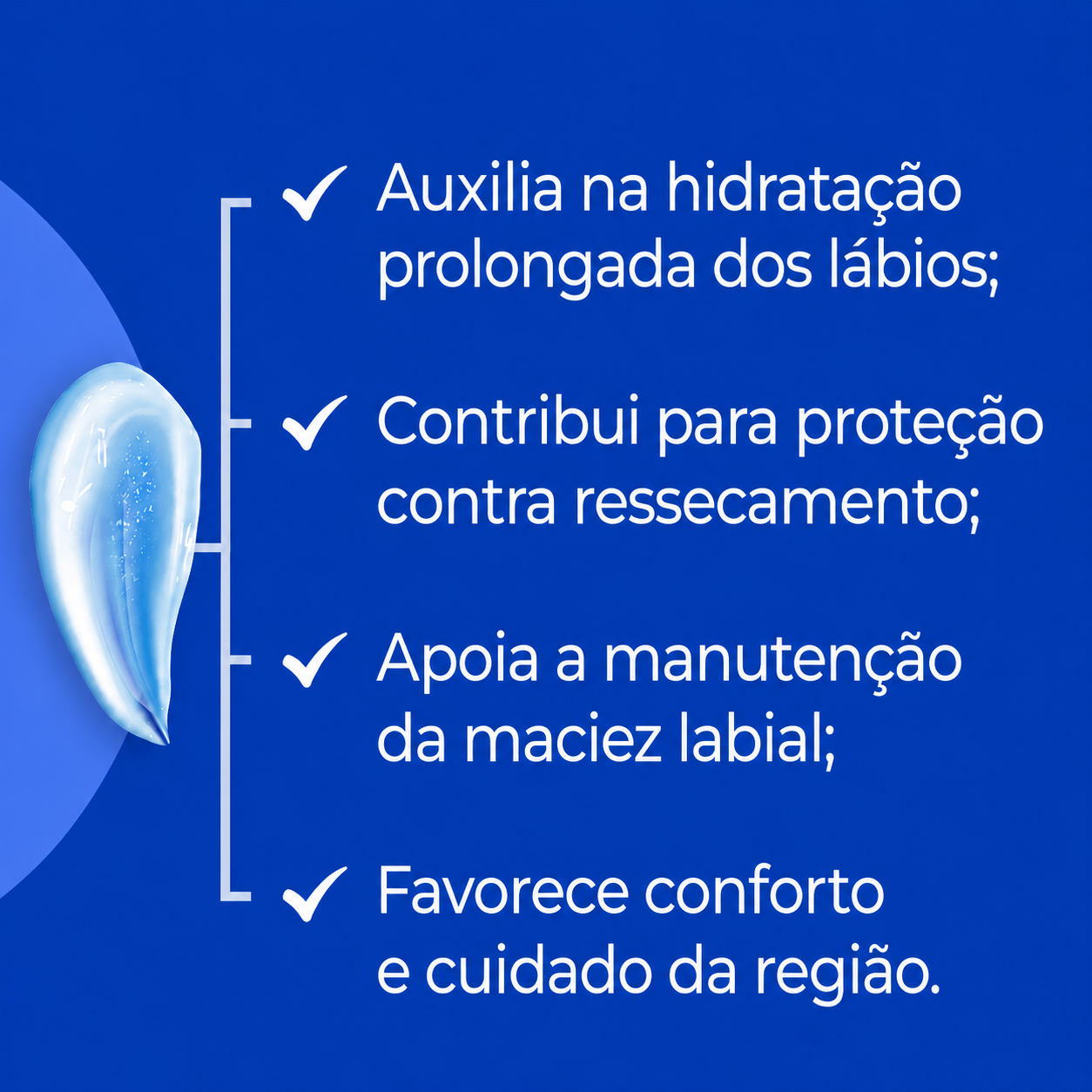 ✓ Auxilia na hidratação prolongada dos lábios;

✓ Contribui para proteção contra ressecamento;

✓ Apoia a manutenção da maciez labial;

✓ Favorece conforto e cuidado da região.